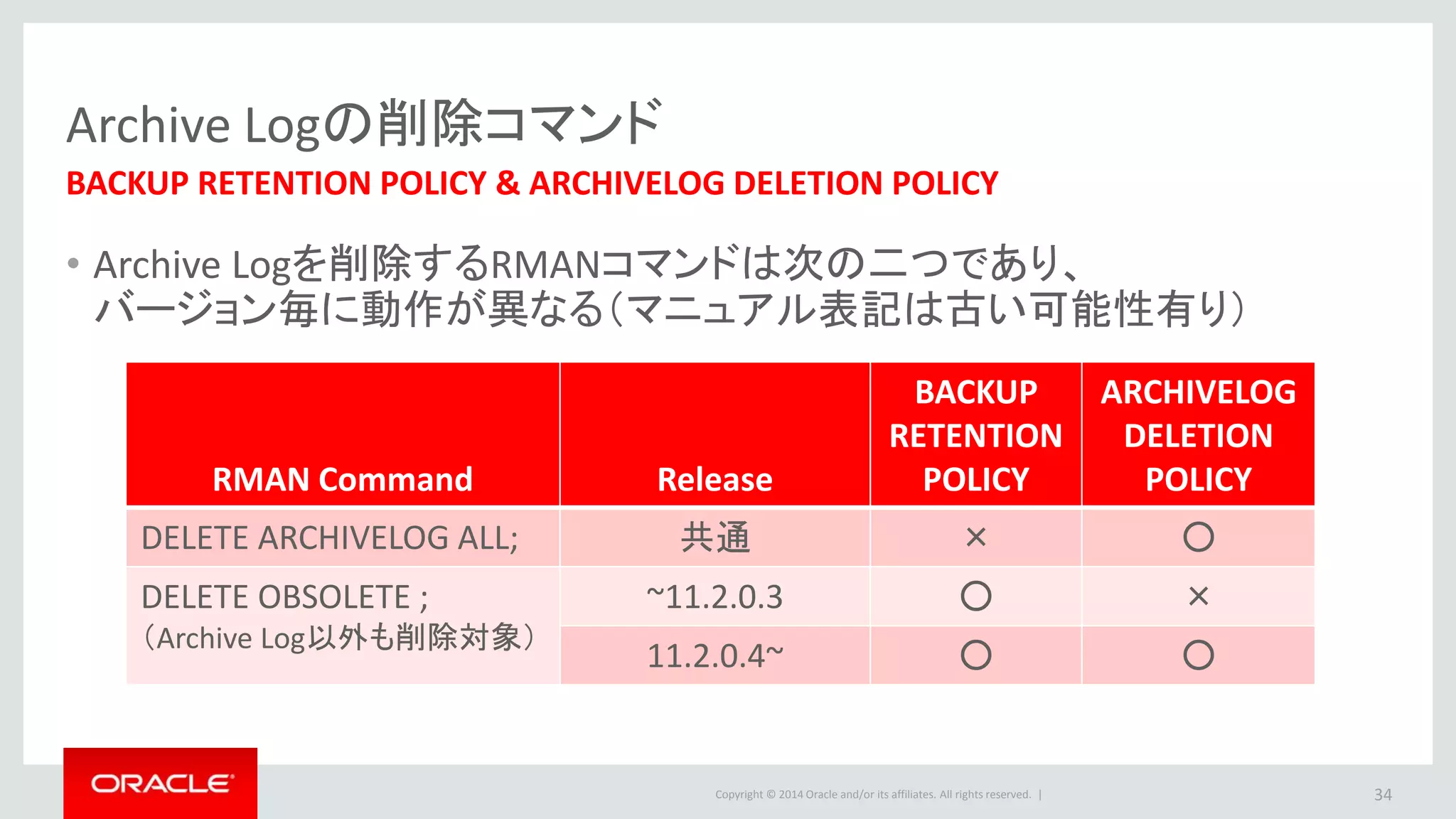 Archive Logの削除コマンド

BACKUP RETENTION POLICY & ARCHIVELOG DELETION POLICY

• Archive Logを削除するRMANコマンドは次の二つであり、バージョン毎に動作が異なる(マニュアル表記は古い可能性有り)

| RMAN Command | Release | BACKUP RETENTION POLICY | ARCHIVELOG DELETION POLICY |
|---|---|---|---|
| DELETE ARCHIVELOG ALL; | 共通 | × | ○ |
| DELETE OBSOLETE ; (Archive Log以外も削除対象) | ~11.2.0.3 | ○ | × |
| | 11.2.0.4~ | ○ | ○ |

ORACLE

Copyright © 2014 Oracle and/or its affiliates. All rights reserved. |

34